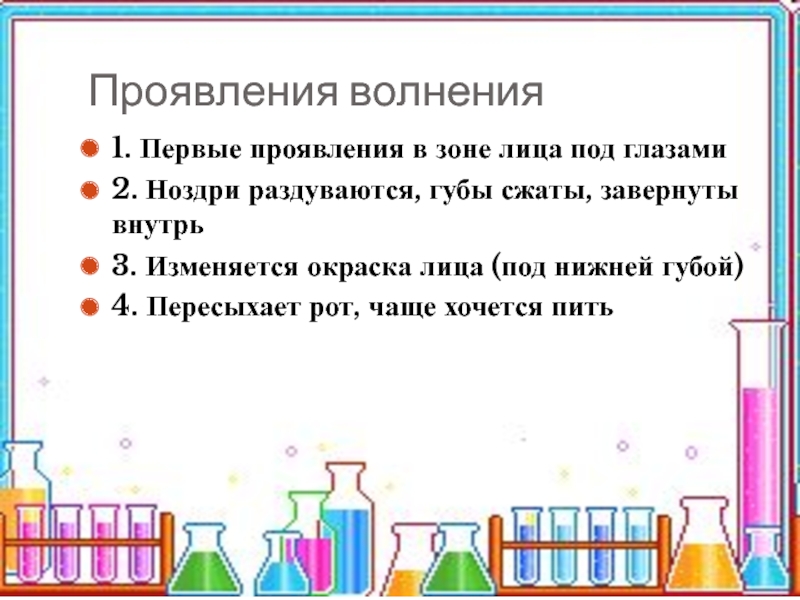 Проявления волнения

1. Первые проявления в зоне лица под глазами

2. Ноздри раздуваются, губы сжаты, завернуты внутрь

3. Изменяется окраска лица (под нижней губой)

4. Пересыхает рот, чаще хочется пить